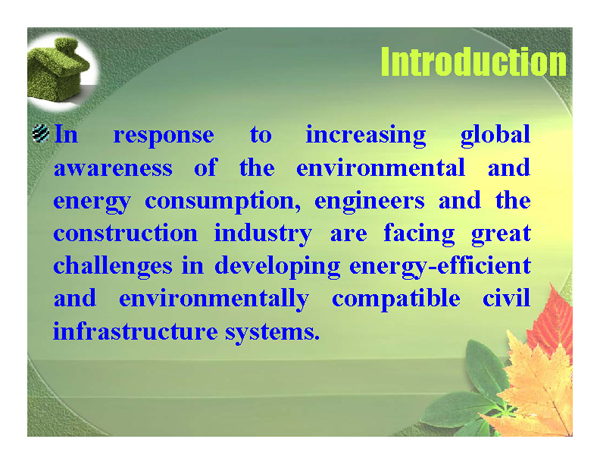 Introduction

In response to increasing global awareness of the environmental and energy consumption, engineers and the construction industry are facing great challenges in developing energy-efficient and environmentally compatible civil infrastructure systems.